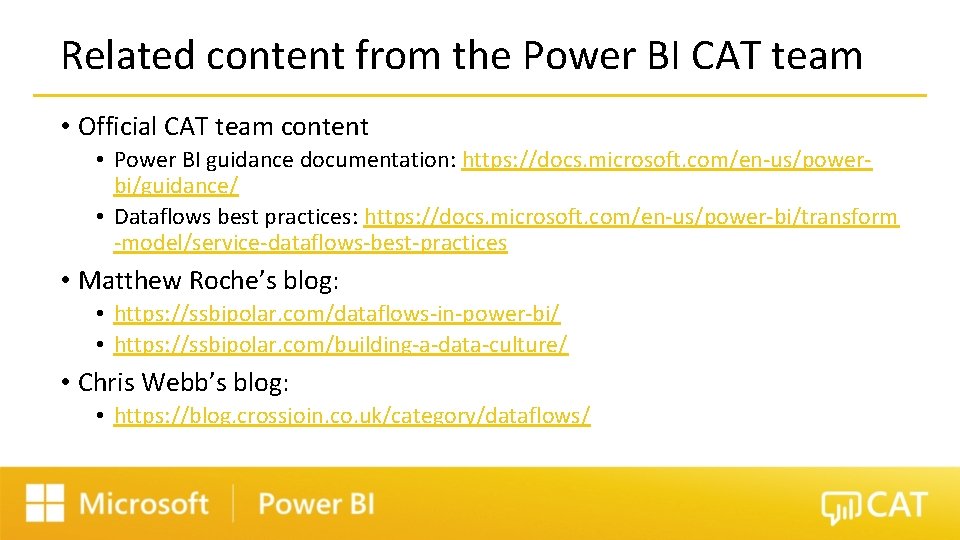 Related content from the Power BI CAT team

• Official CAT team content
  • Power BI guidance documentation: https://docs.microsoft.com/en-us/power-bi/guidance/
  • Dataflows best practices: https://docs.microsoft.com/en-us/power-bi/transform-model/service-dataflows-best-practices

• Matthew Roche's blog:
  • https://ssbipolar.com/dataflows-in-power-bi/
  • https://ssbipolar.com/building-a-data-culture/

• Chris Webb's blog:
  • https://blog.crossjoin.co.uk/category/dataflows/

Microsoft | Power BI

CAT